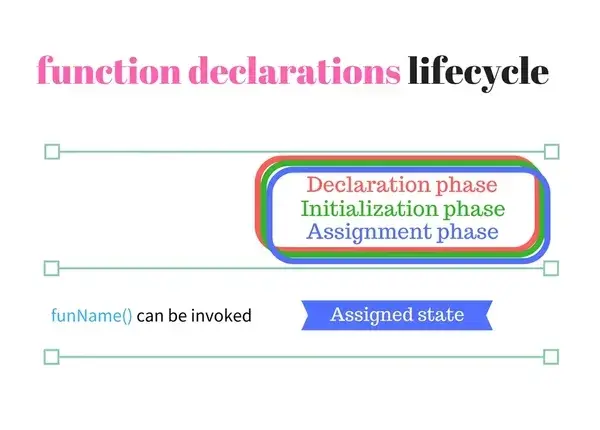 function declarations lifecycle

Declaration phase
Initialization phase
Assignment phase

funName() can be invoked

Assigned state